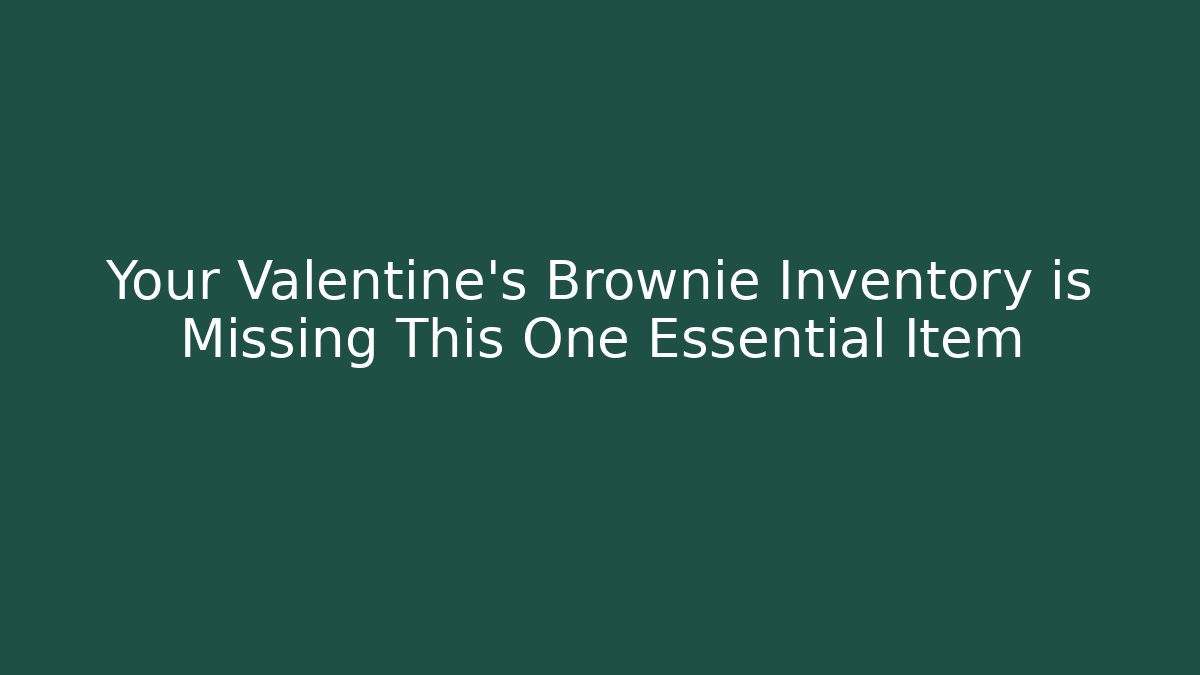 Your Valentine's Brownie Inventory is Missing This One Essential Item